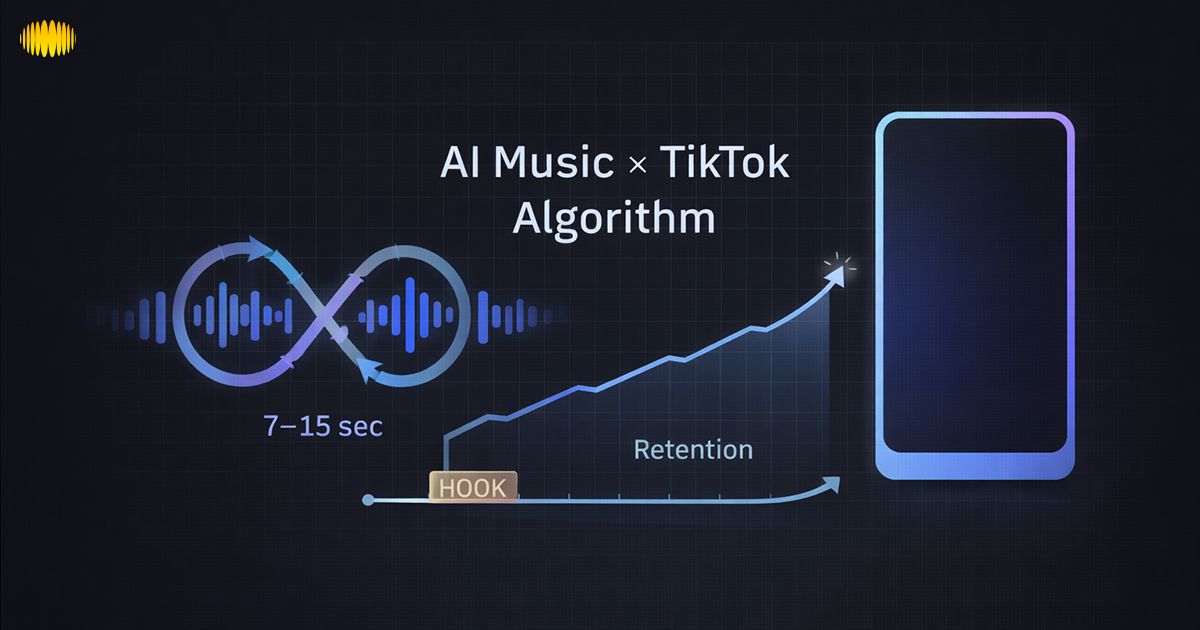 AI Music × TikTok Algorithm

7–15 sec

Retention

HOOK